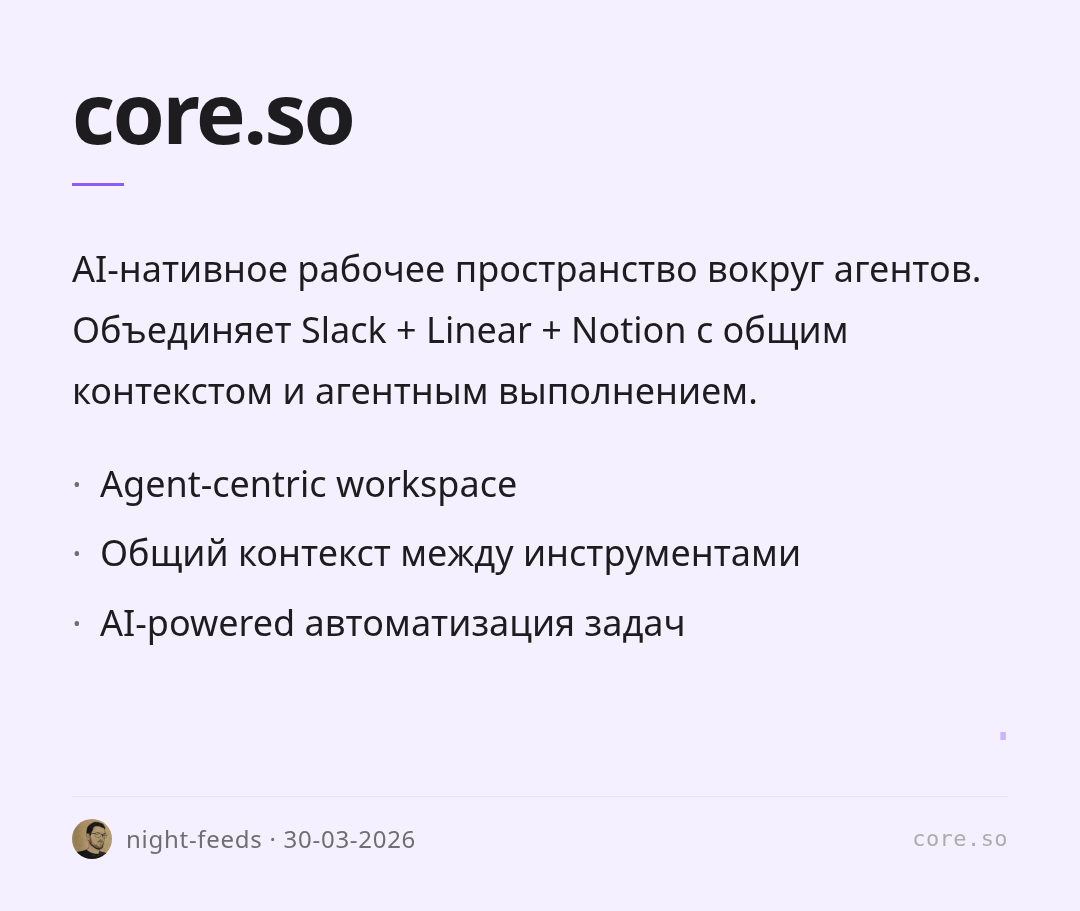 core.so

AI-нативное рабочее пространство вокруг агентов. Объединяет Slack + Linear + Notion с общим контекстом и агентным выполнением.

· Agent-centric workspace
· Общий контекст между инструментами
· AI-powered автоматизация задач

night-feeds · 30-03-2026

core.so